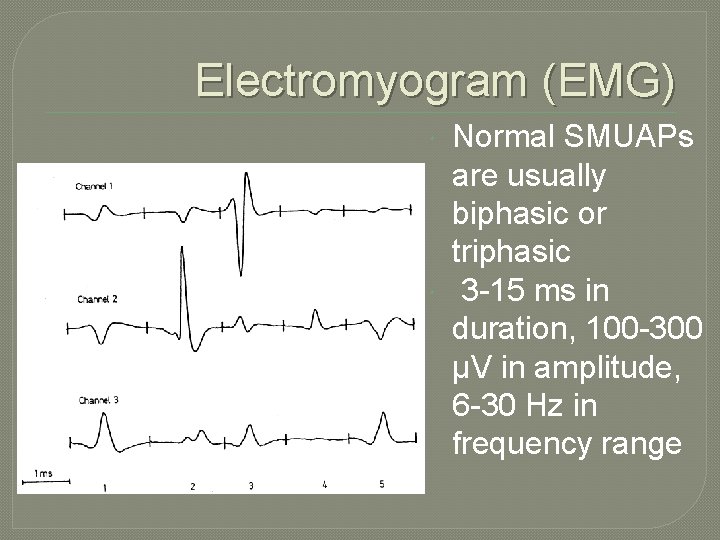 Electromyogram (EMG)

Channel 1

Channel 2

Channel 3

1ms

1 2 3 4 5

Normal SMUAPs are usually biphasic or triphasic

3-15 ms in duration, 100-300 μV in amplitude, 6-30 Hz in frequency range